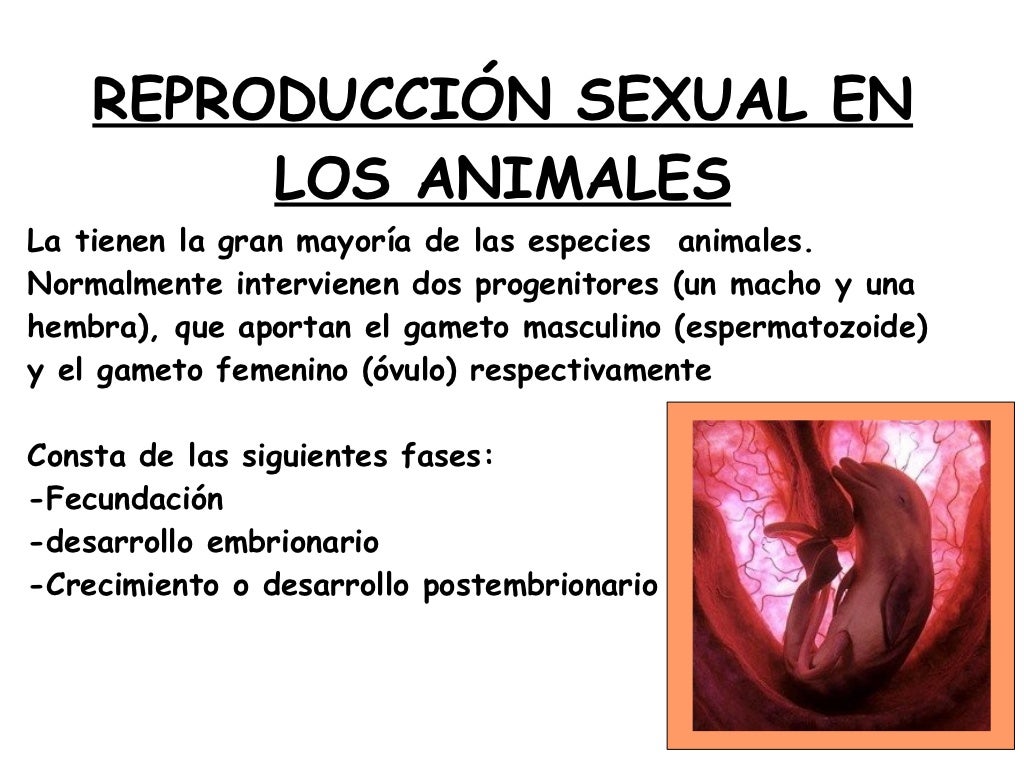 REPRODUCCIÓN SEXUAL EN LOS ANIMALES

La tienen la gran mayoría de las especies animales. Normalmente intervienen dos progenitores (un macho y una hembra), que aportan el gameto masculino (espermatozoide) y el gameto femenino (óvulo) respectivamente

Consta de las siguientes fases:
-Fecundación
-desarrollo embrionario
-Crecimiento o desarrollo postembrionario